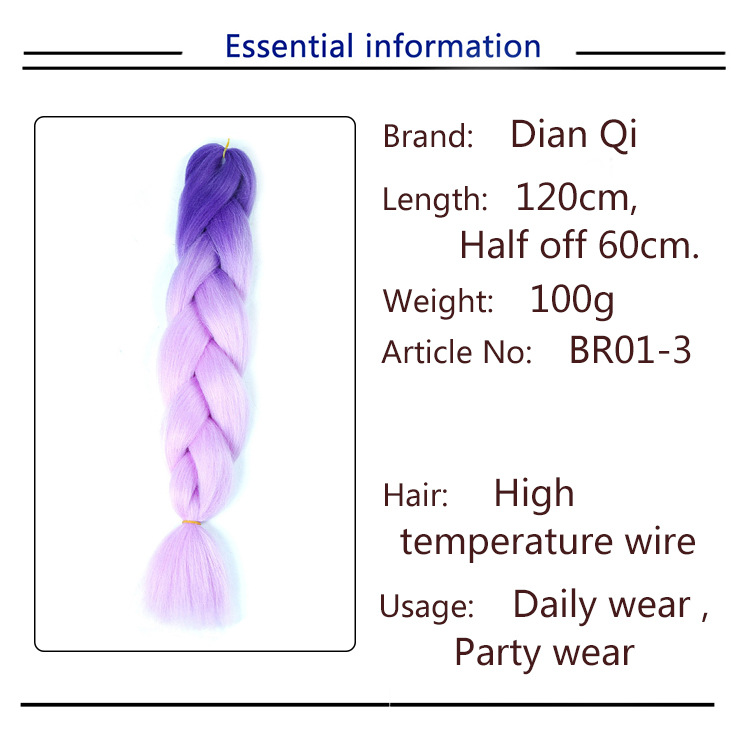 Essential information

Brand: Dian Qi

Length: 120cm, Half off 60cm.

Weight: 100g

Article No: BR01-3

Hair: High temperature wire

Usage: Daily wear , Party wear